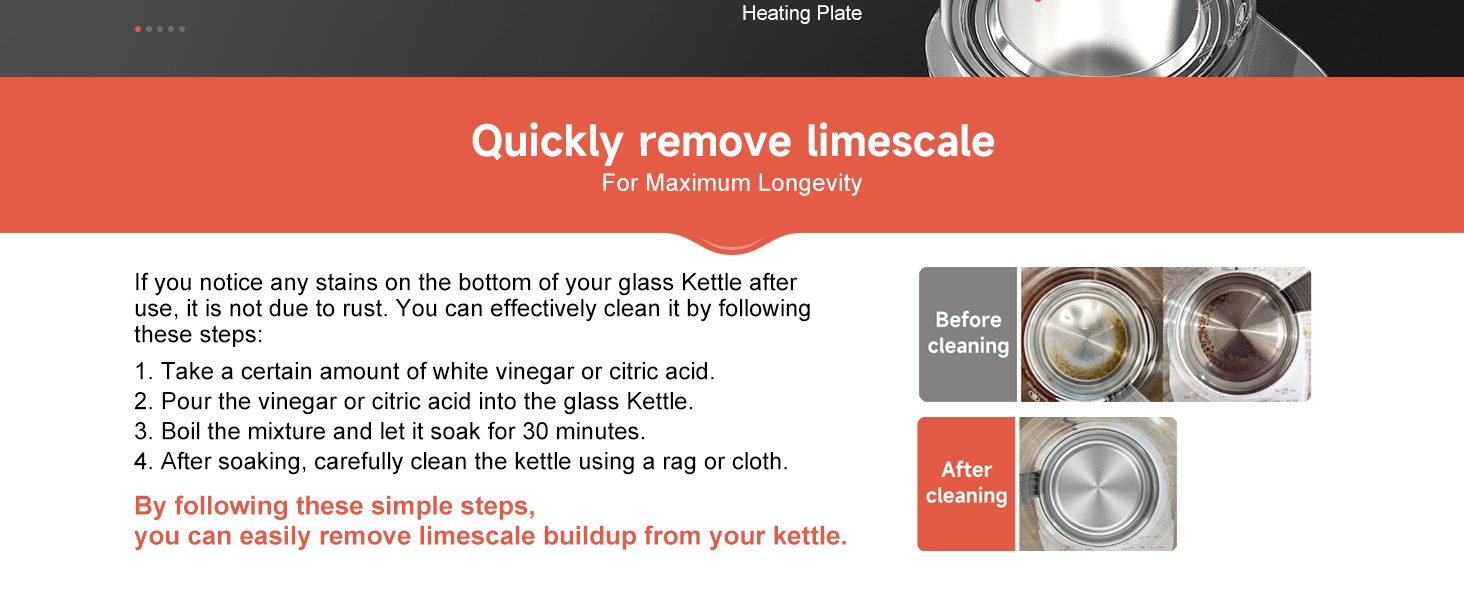 Heating Plate

Quickly remove limescale
For Maximum Longevity

If you notice any stains on the bottom of your glass Kettle after use, it is not due to rust. You can effectively clean it by following these steps:

1. Take a certain amount of white vinegar or citric acid.
2. Pour the vinegar or citric acid into the glass Kettle.
3. Boil the mixture and let it soak for 30 minutes.
4. After soaking, carefully clean the kettle using a rag or cloth.

By following these simple steps,
you can easily remove limescale buildup from your kettle.

Before cleaning

After cleaning